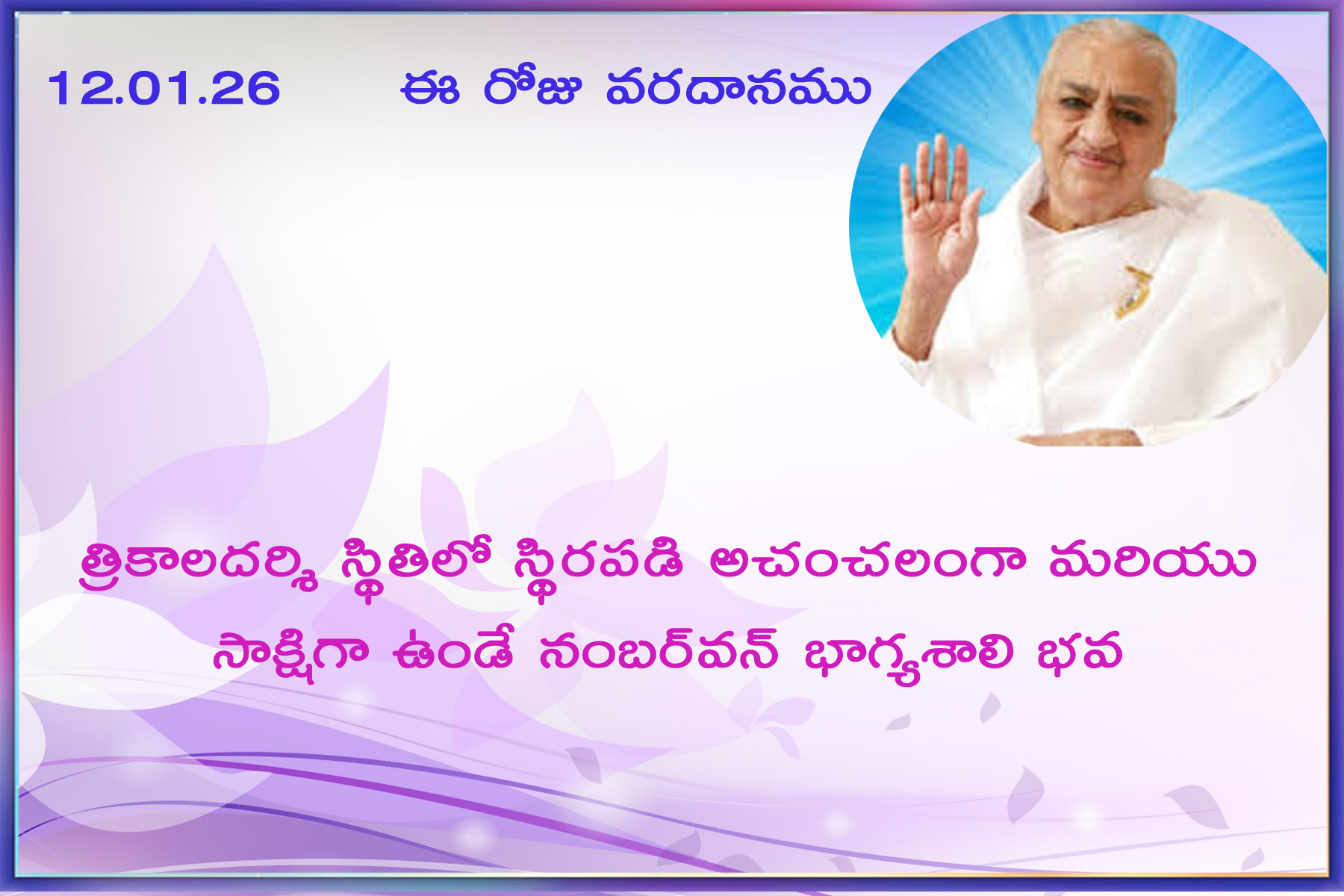 12.01.26 ఈ రోజు వరదానము

త్రికాలదర్శి స్థితిలో స్థిరపడి అచంచలంగా మరియు సాక్షిగా ఉండే నంబర్‌వన్ భాగ్యశాలి భవ